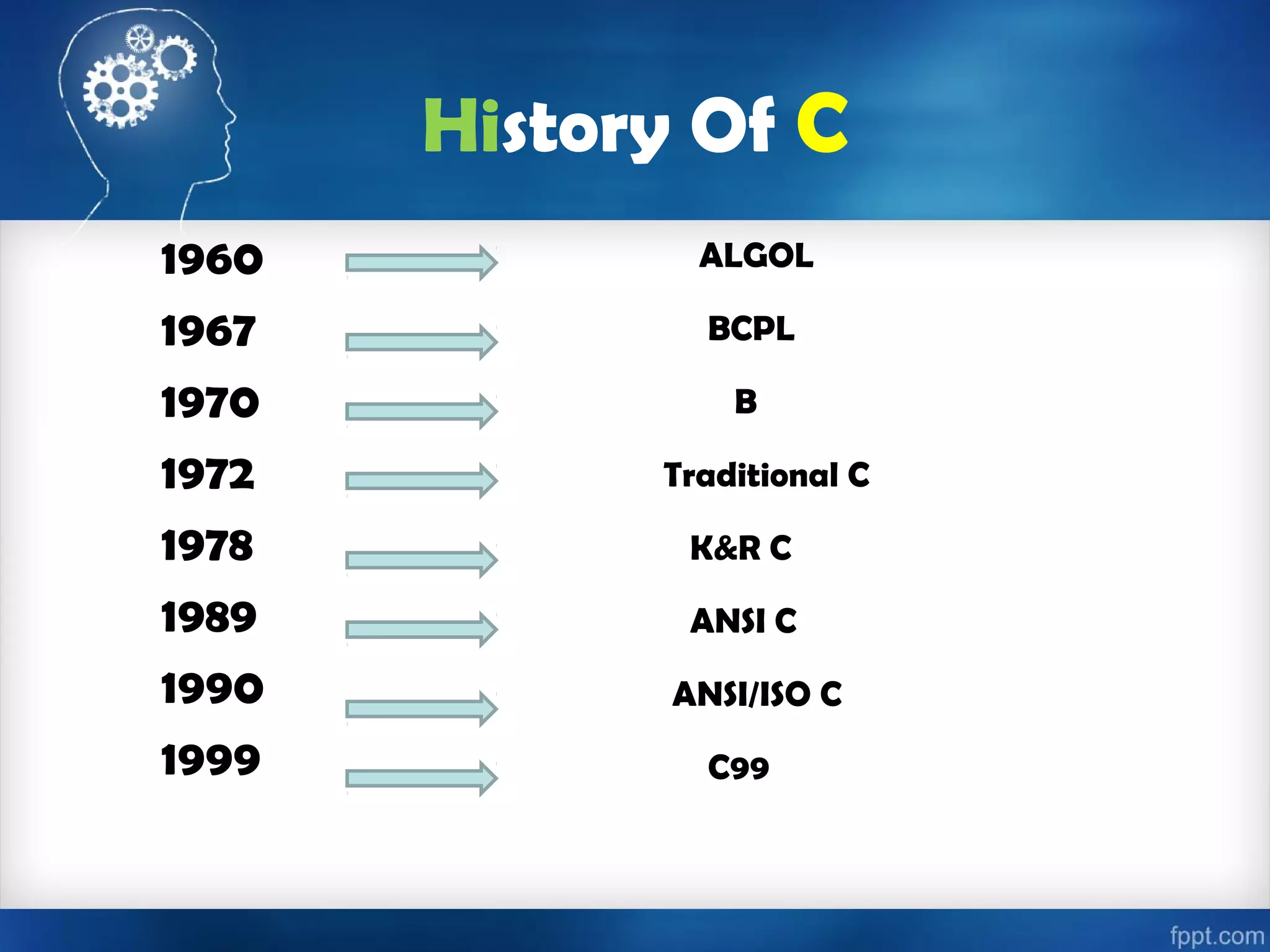 History Of C

1960 ALGOL

1967 BCPL

1970 B

1972 Traditional C

1978 K&R C

1989 ANSI C

1990 ANSI/ISO C

1999 C99

fppt.com